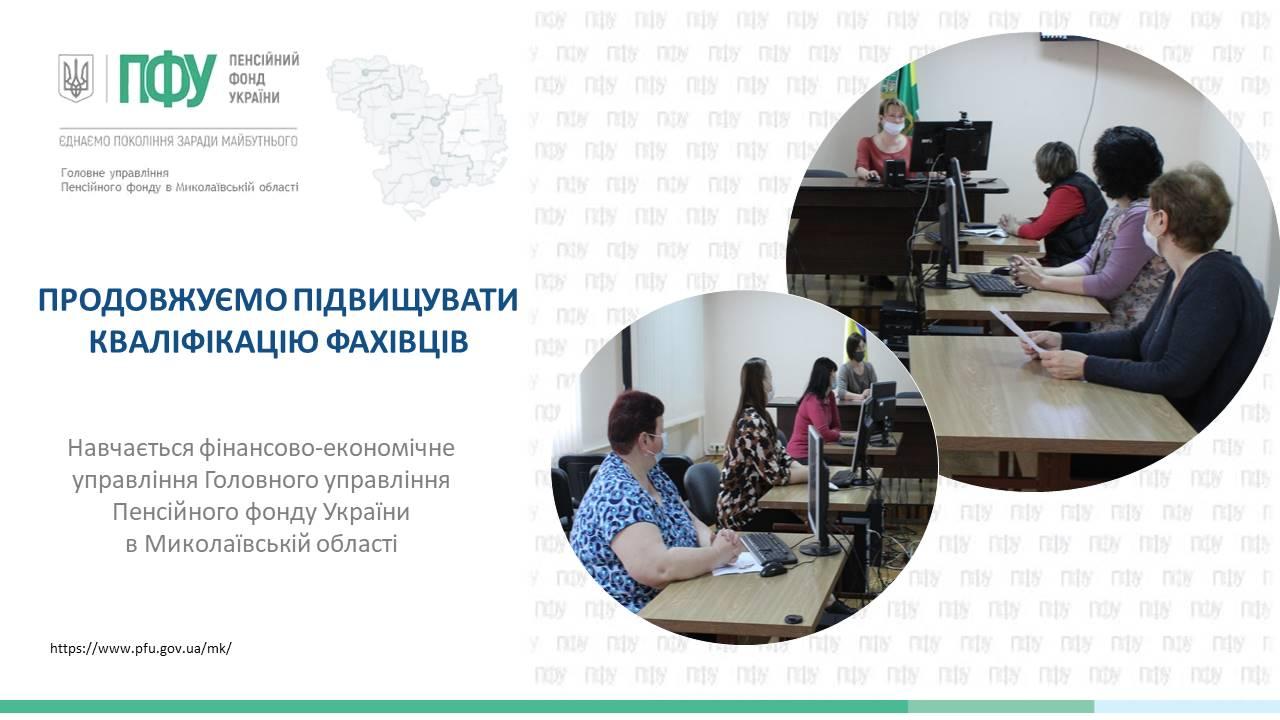 ПФУ ПЕНСІЙНИЙ ФОНД УКРАЇНИ

ЄДНАЄМО ПОКОЛІННЯ ЗАРАДИ МАЙБУТНЬОГО

Головне управління Пенсійного фонду в Миколаївській області

ПРОДОВЖУЄМО ПІДВИЩУВАТИ КВАЛІФІКАЦІЮ ФАХІВЦІВ

Навчається фінансово-економічне управління Головного управління Пенсійного фонду України в Миколаївській області

https://www.pfu.gov.ua/mk/